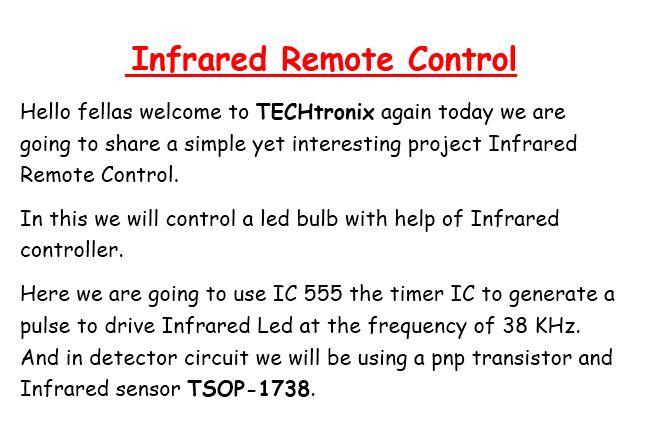 Infrared Remote Control

Hello fellas welcome to TECHtronix again today we are going to share a simple yet interesting project Infrared Remote Control.

In this we will control a led bulb with help of Infrared controller.

Here we are going to use IC 555 the timer IC to generate a pulse to drive Infrared Led at the frequency of 38 KHz. And in detector circuit we will be using a pnp transistor and Infrared sensor TSOP-1738.